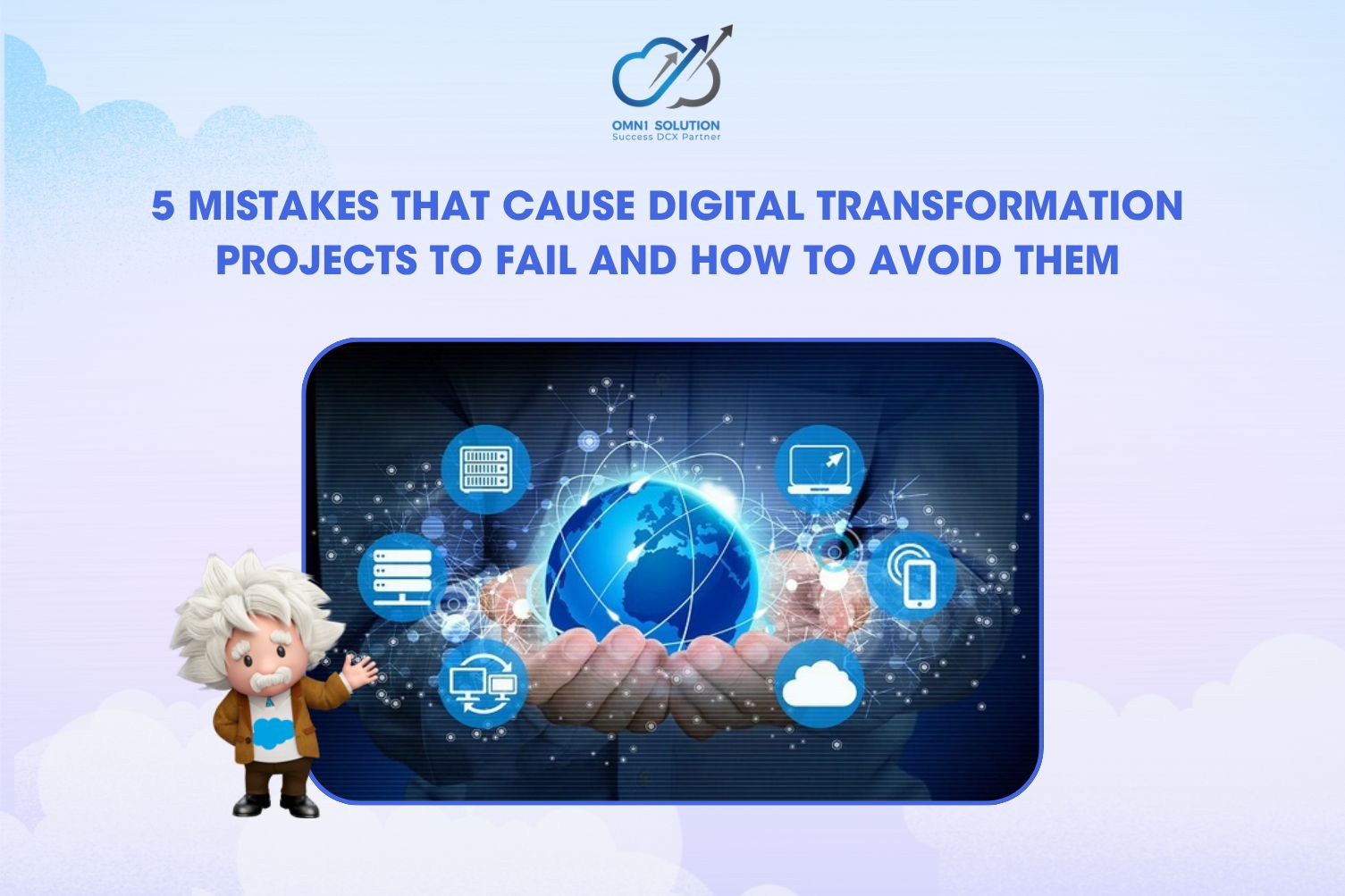 OMN1 SOLUTION
Success DCX Partner

5 MISTAKES THAT CAUSE DIGITAL TRANSFORMATION PROJECTS TO FAIL AND HOW TO AVOID THEM